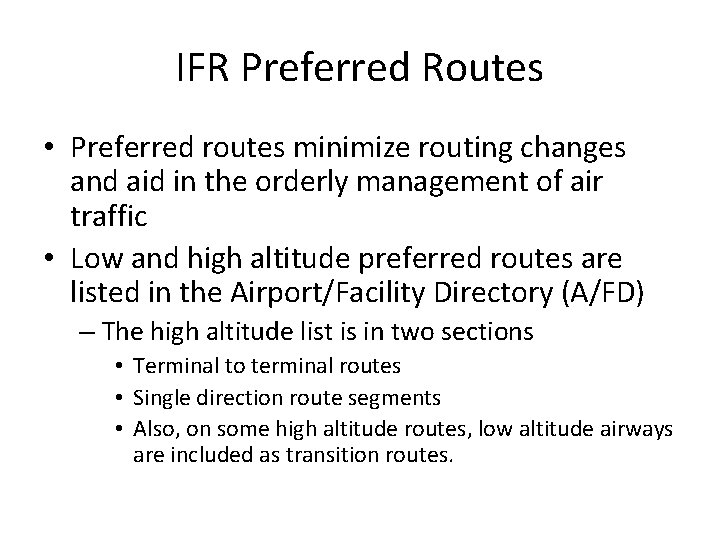 IFR Preferred Routes

• Preferred routes minimize routing changes and aid in the orderly management of air traffic

• Low and high altitude preferred routes are listed in the Airport/Facility Directory (A/FD)

– The high altitude list is in two sections

• Terminal to terminal routes

• Single direction route segments

• Also, on some high altitude routes, low altitude airways are included as transition routes.